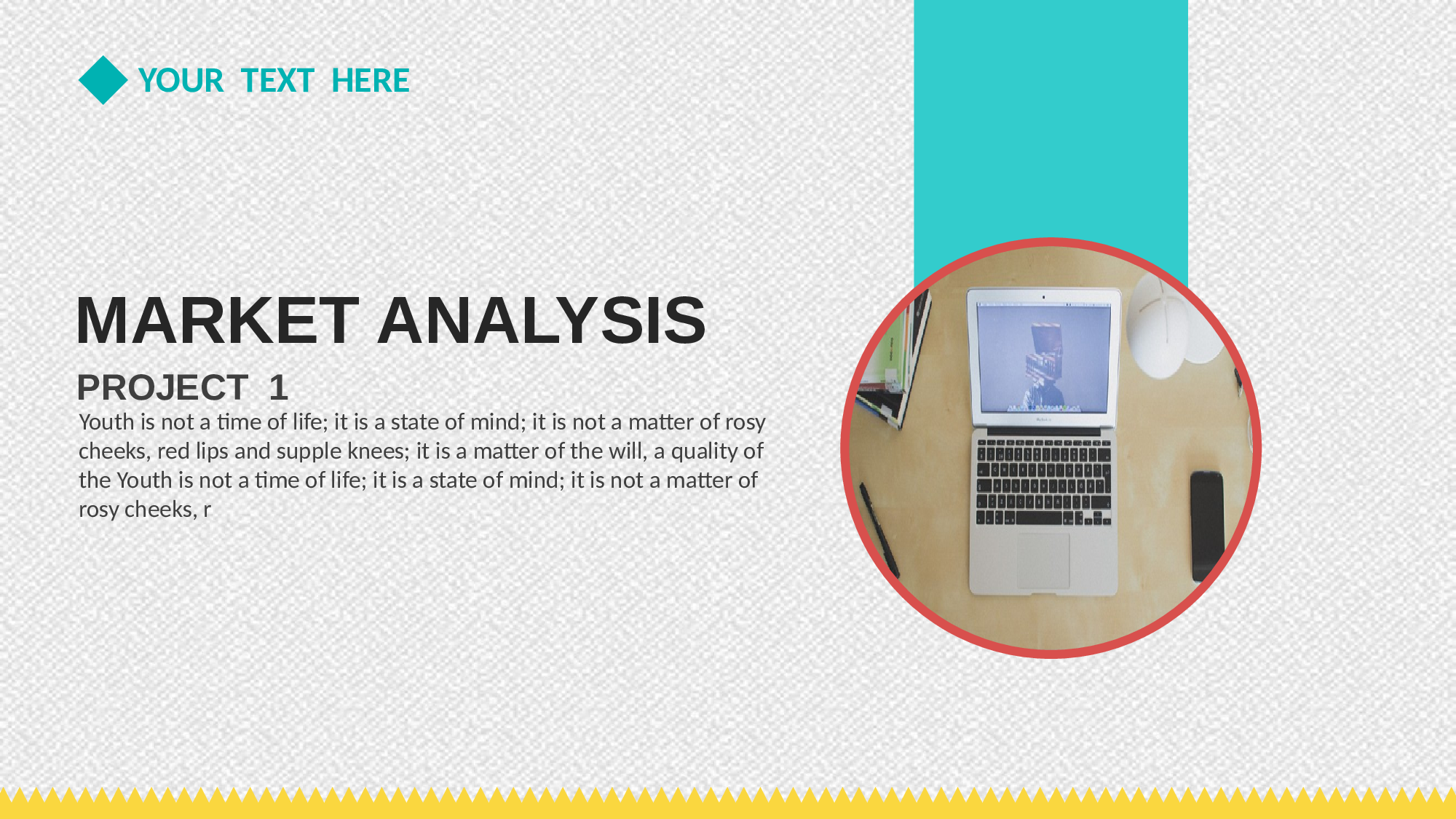 YOUR TEXT HERE

MARKET ANALYSIS

PROJECT 1

Youth is not a time of life; it is a state of mind; it is not a matter of rosy cheeks, red lips and supple knees; it is a matter of the will, a quality of the Youth is not a time of life; it is a state of mind; it is not a matter of rosy cheeks, r